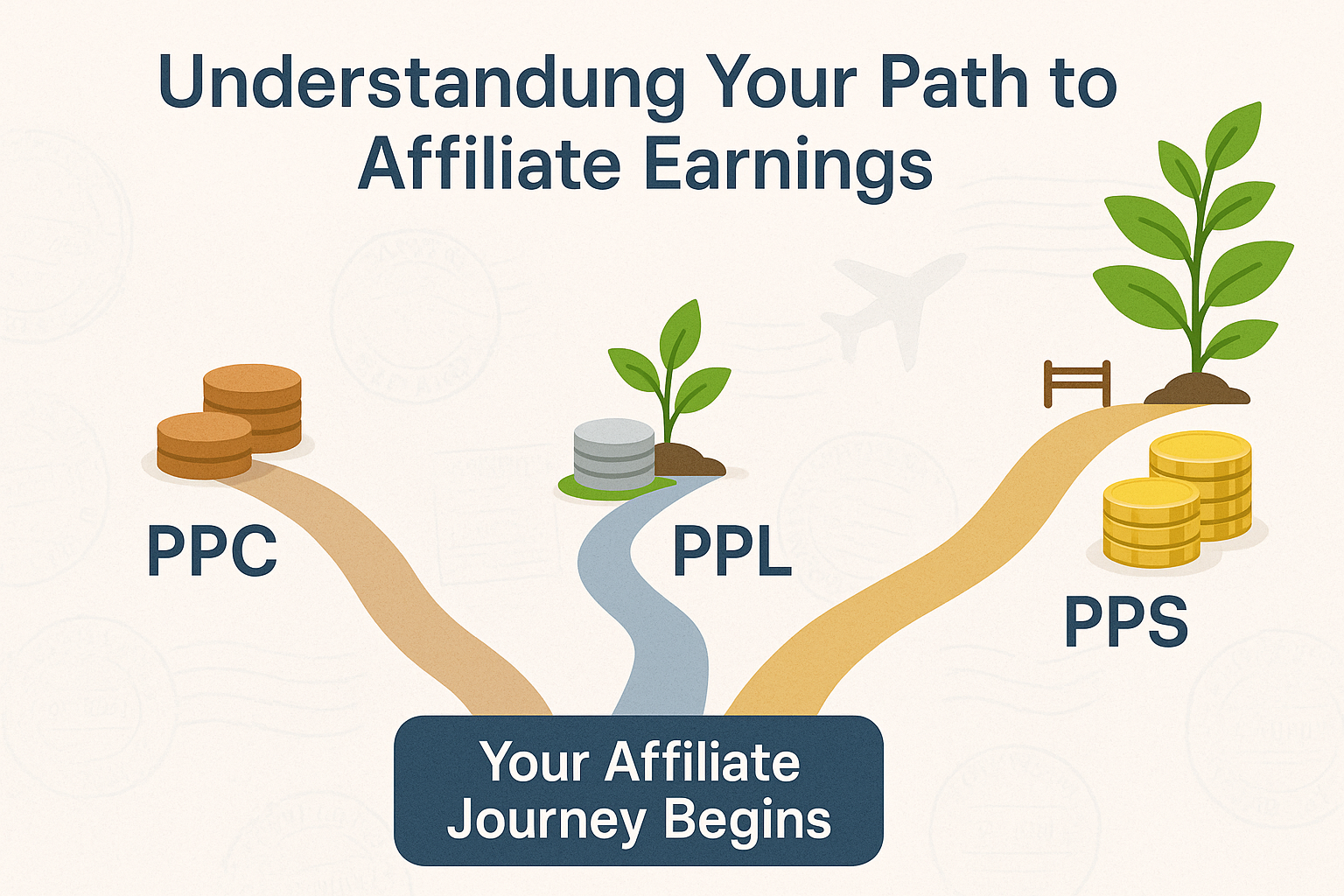 Understandung Your Path to Affiliate Earnings

PPC

PPL

PPS

Your Affiliate Journey Begins